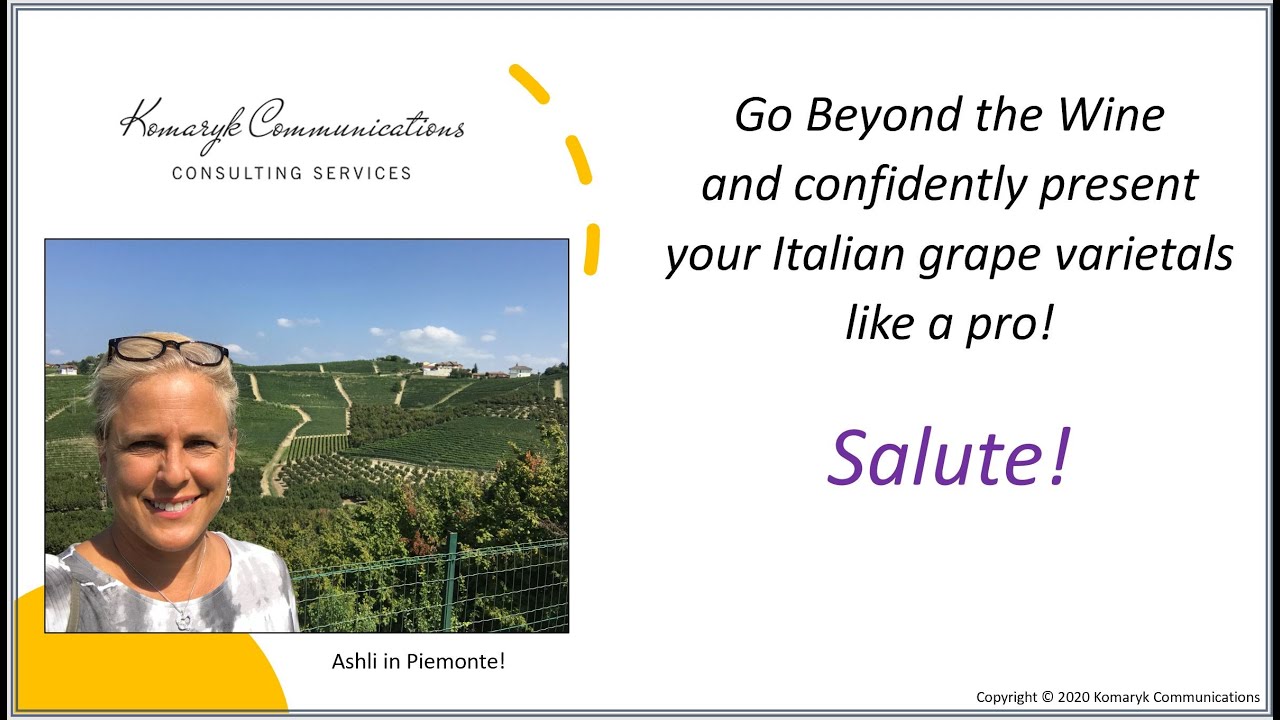 Komaryk Communications
CONSULTING SERVICES

Ashli in Piemonte!

Go Beyond the Wine and confidently present your Italian grape varietals like a pro!

Salute!

Copyright © 2020 Komaryk Communications